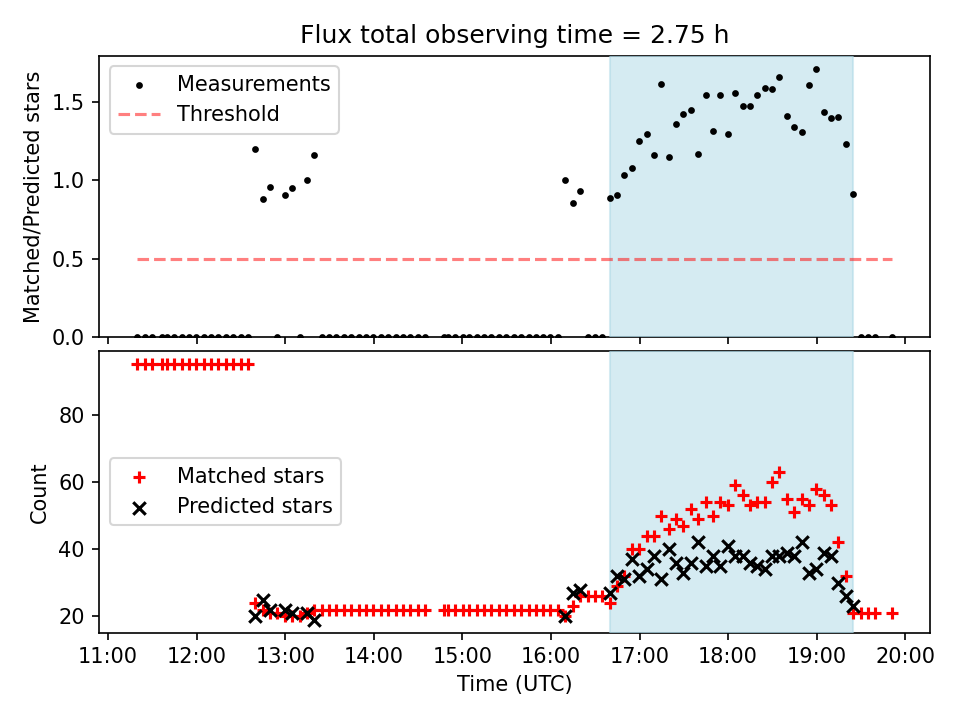 Flux total observing time = 2.75 h

Measurements
Threshold

Matched/Predicted stars

1.5
1.0
0.5
0.0

Matched stars
Predicted stars

Count

80
60
40
20

11:00
12:00
13:00
14:00
15:00
16:00
17:00
18:00
19:00
20:00

Time (UTC)